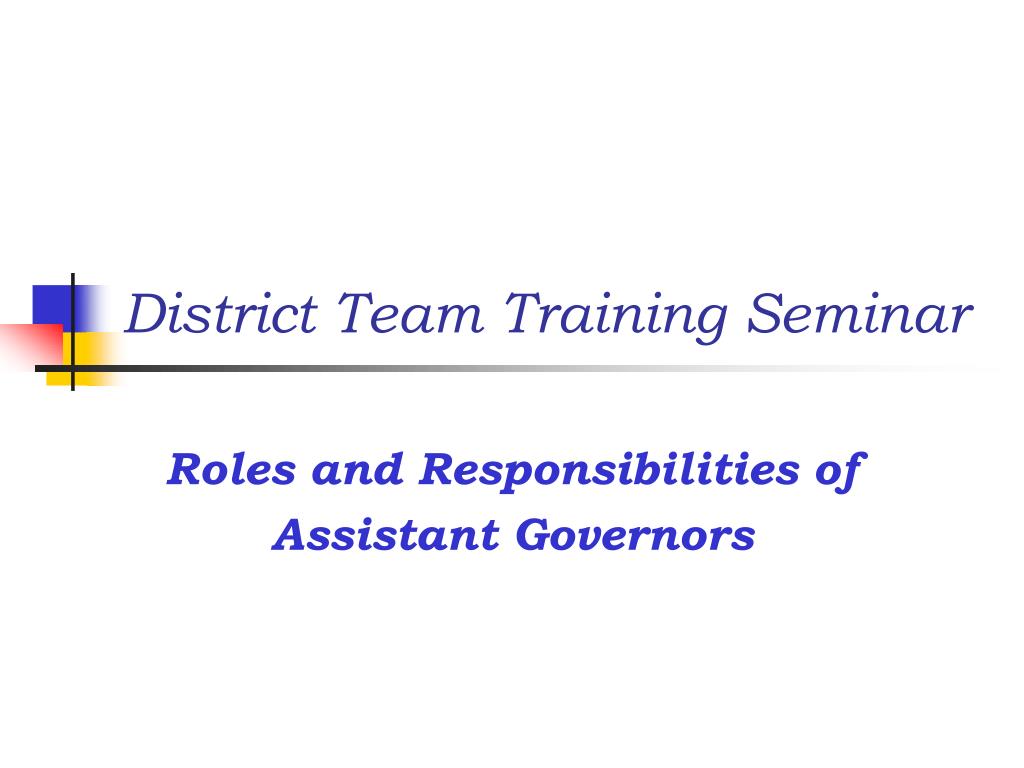 District Team Training Seminar

Roles and Responsibilities of Assistant Governors